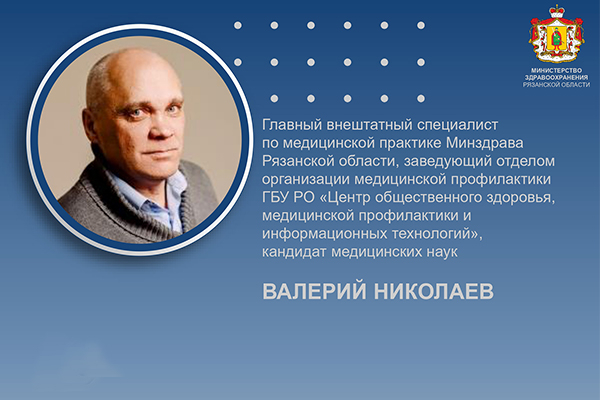 МИНИСТЕРСТВО ЗДРАВООХРАНЕНИЯ РЯЗАНСКОЙ ОБЛАСТИ

Главный внештатный специалист по медицинской практике Минздрава Рязанской области, заведующий отделом организации медицинской профилактики ГБУ РО «Центр общественного здоровья, медицинской профилактики и информационных технологий», кандидат медицинских наук

ВАЛЕРИЙ НИКОЛАЕВ